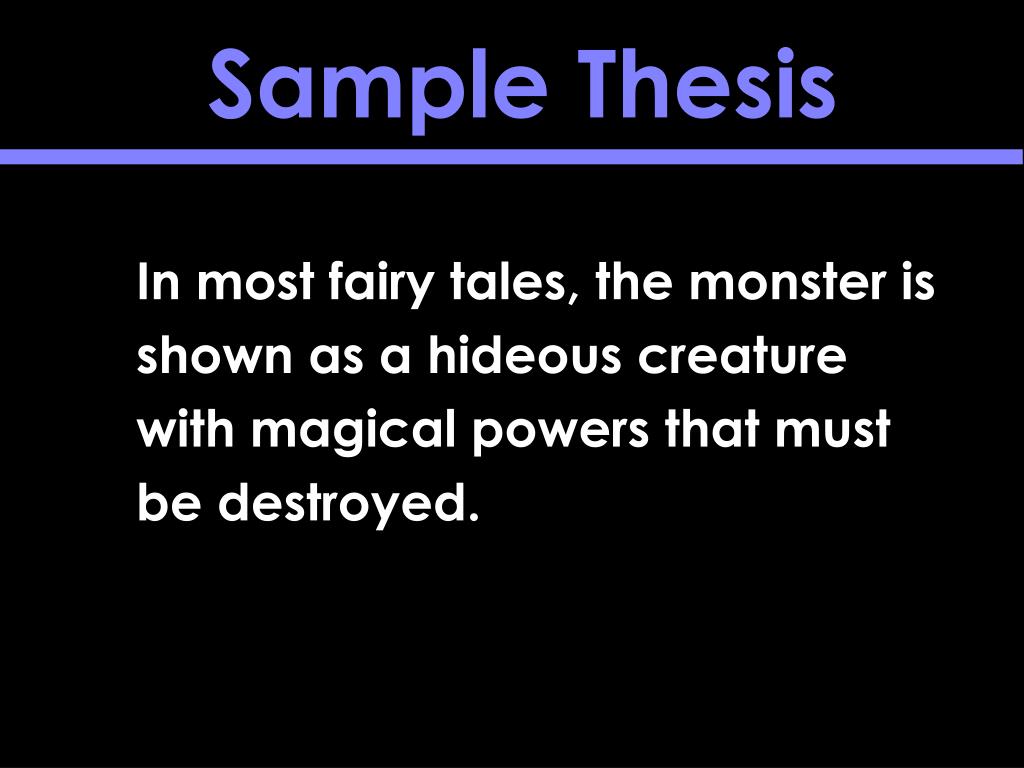 Sample Thesis

In most fairy tales, the monster is shown as a hideous creature with magical powers that must be destroyed.